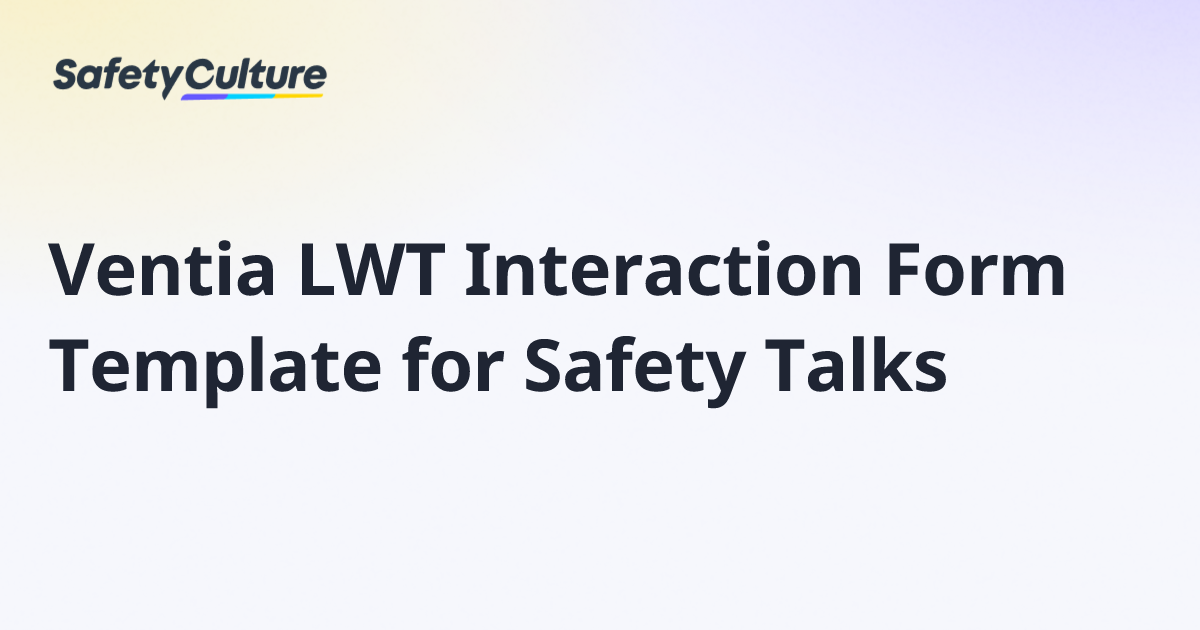 SafetyCulture

Ventia LWT Interaction Form Template for Safety Talks